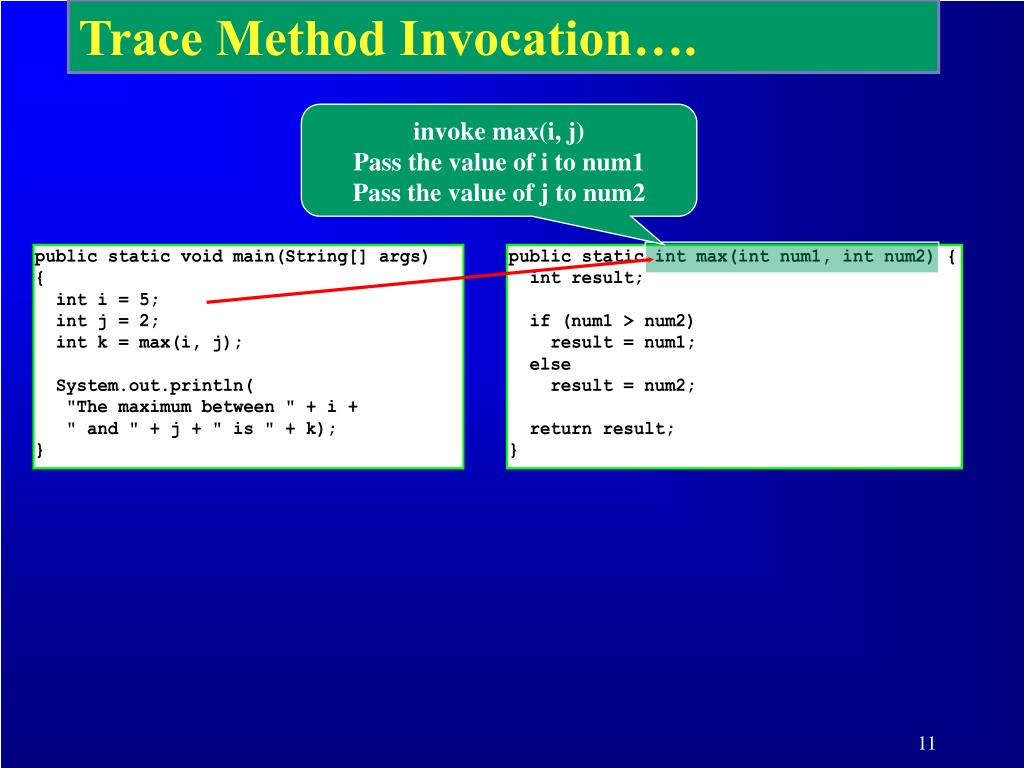 Trace Method Invocation….

invoke max(i, j)
Pass the value of i to num1
Pass the value of j to num2

public static void main(String[] args)
{
  int i = 5;
  int j = 2;
  int k = max(i, j);

  System.out.println(
   "The maximum between " + i +
   " and " + j + " is " + k);
}

public static int max(int num1, int num2) {
  int result;

  if (num1 > num2)
    result = num1;
  else
    result = num2;

  return result;
}

11